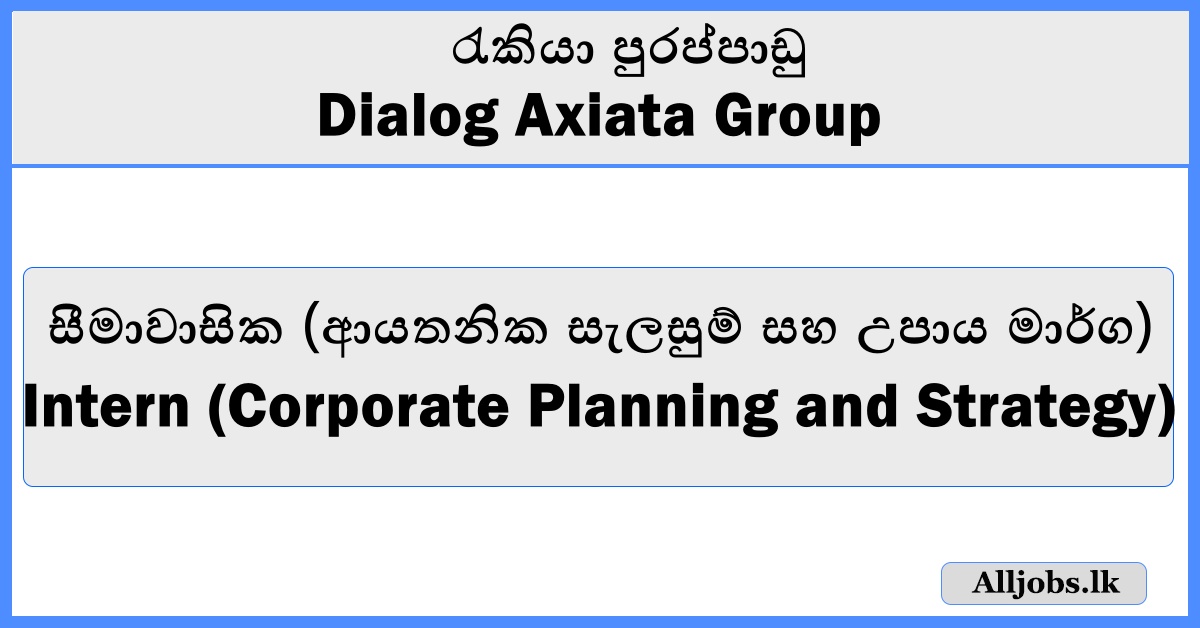 රැකියා පුරප්පාඩු
Dialog Axiata Group

සීමාවාසික (ආයතනික සැලසුම් සහ උපාය මාර්ග)
Intern (Corporate Planning and Strategy)

Alljobs.lk